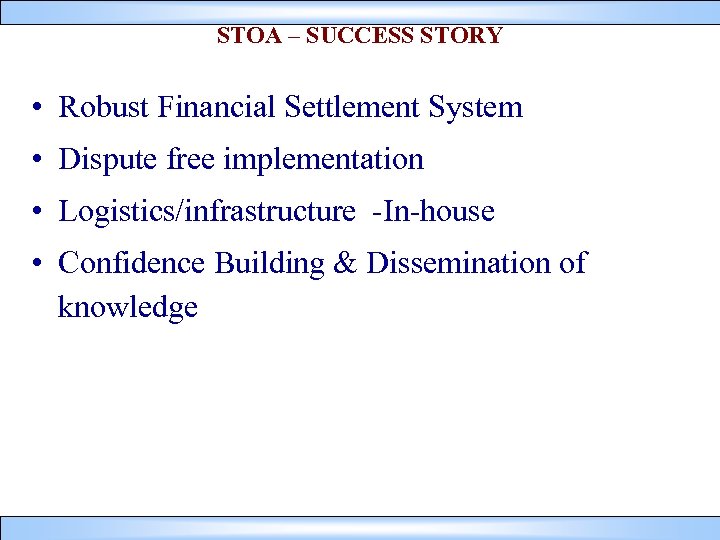 STOA – SUCCESS STORY

• Robust Financial Settlement System

• Dispute free implementation

• Logistics/infrastructure -In-house

• Confidence Building & Dissemination of knowledge